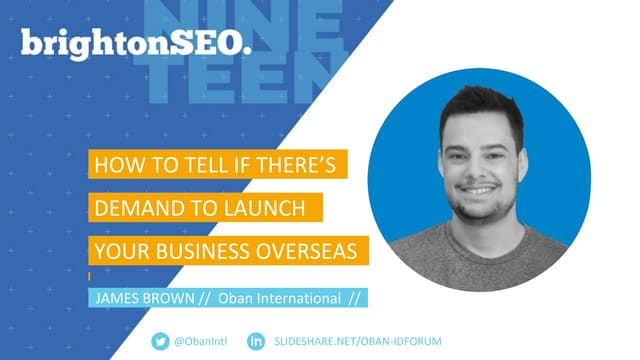 brightonSEO.

NINE TEEN

HOW TO TELL IF THERE'S DEMAND TO LAUNCH YOUR BUSINESS OVERSEAS

JAMES BROWN // Oban International //

@ObanIntl

SLIDESHARE.NET/OBAN-IDFORUM